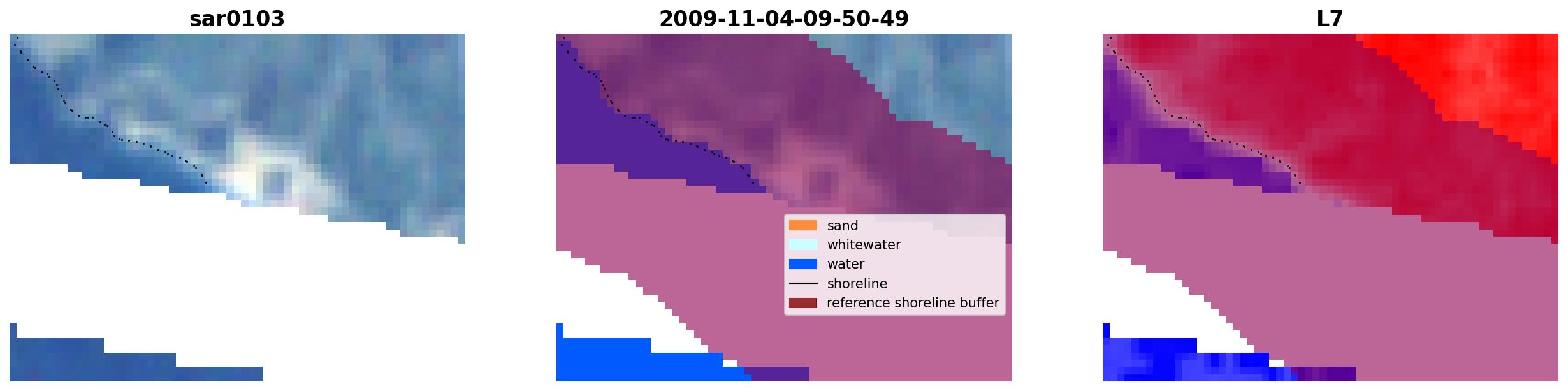 sar0103

2009-11-04-09-50-49

sand
whitewater
water
shoreline
reference shoreline buffer

L7